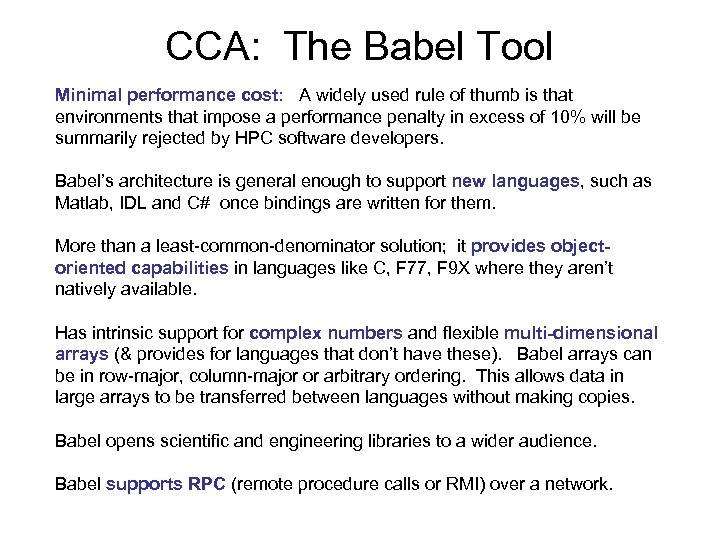 CCA: The Babel Tool

Minimal performance cost: A widely used rule of thumb is that environments that impose a performance penalty in excess of 10% will be summarily rejected by HPC software developers.

Babel's architecture is general enough to support new languages, such as Matlab, IDL and C# once bindings are written for them.

More than a least-common-denominator solution; it provides object-oriented capabilities in languages like C, F77, F9X where they aren't natively available.

Has intrinsic support for complex numbers and flexible multi-dimensional arrays (& provides for languages that don't have these). Babel arrays can be in row-major, column-major or arbitrary ordering. This allows data in large arrays to be transferred between languages without making copies.

Babel opens scientific and engineering libraries to a wider audience.

Babel supports RPC (remote procedure calls or RMI) over a network.